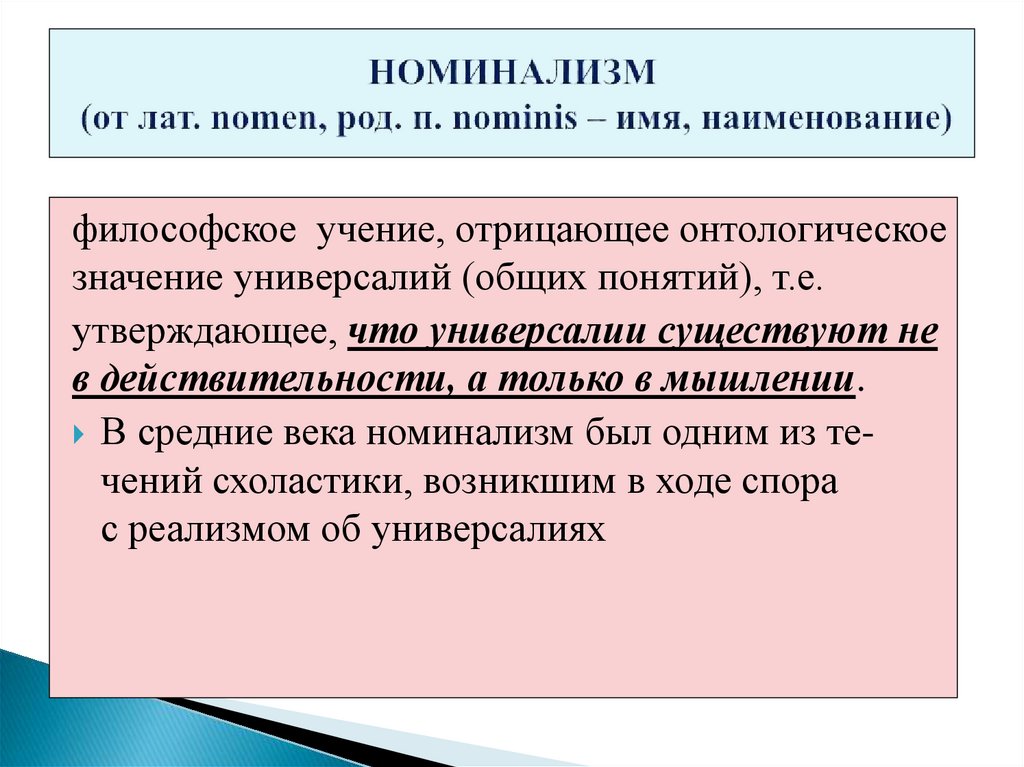 НОМИНАЛИЗМ
(от лат. nomen, род. п. nominis – имя, наименование)

философское учение, отрицающее онтологическое значение универсалий (общих понятий), т.е. утверждающее, что универсалии существуют не в действительности, а только в мышлении.

В средние века номинализм был одним из течений схоластики, возникшим в ходе спора с реализмом об универсалиях